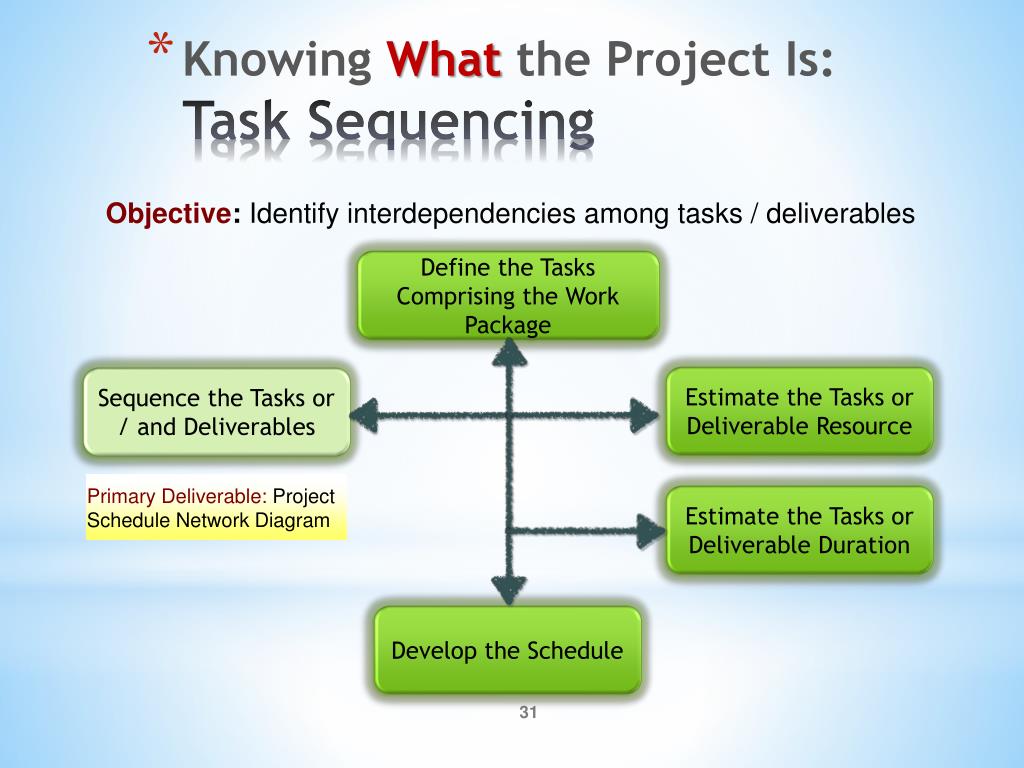 * Knowing What the Project Is:
Task Sequencing

Objective: Identify interdependencies among tasks / deliverables

Define the Tasks Comprising the Work Package

Sequence the Tasks or / and Deliverables

Estimate the Tasks or Deliverable Resource

Primary Deliverable: Project Schedule Network Diagram

Estimate the Tasks or Deliverable Duration

Develop the Schedule

31